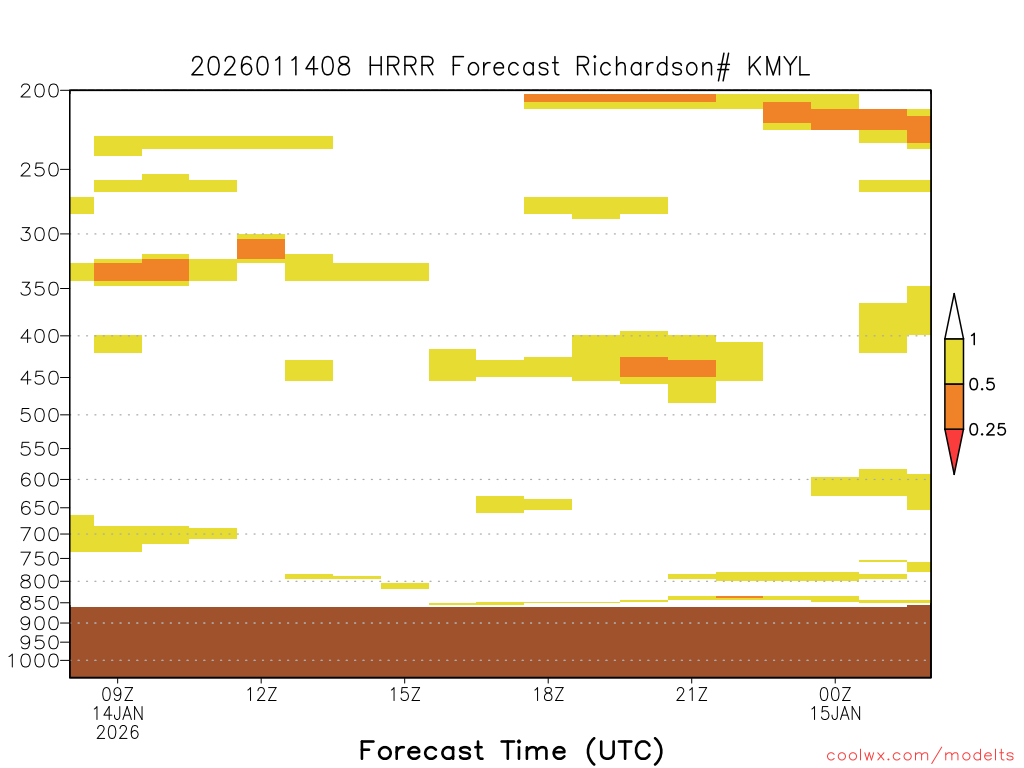 2026011408 HRRR Forecast Richardson# KMYL

200
250
300
350
400
450
500
550
600
650
700
750
800
850
900
950
1000

1
0.5
0.25

09Z
14JAN
2026
12Z
15Z
18Z
21Z
00Z
15JAN

Forecast Time (UTC)

coolwx.com/modelts